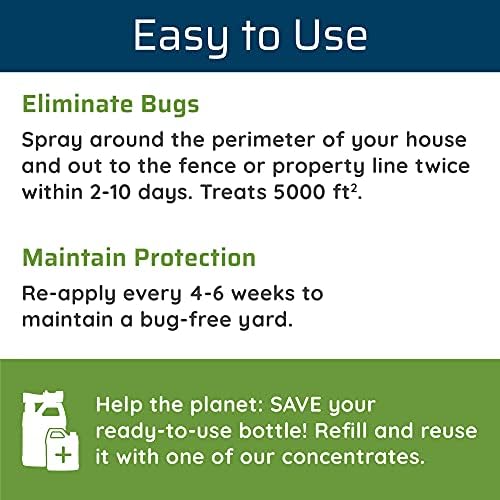 Easy to Use

Eliminate Bugs

Spray around the perimeter of your house and out to the fence or property line twice within 2-10 days. Treats 5000 ft$^2$.

Maintain Protection

Re-apply every 4-6 weeks to maintain a bug-free yard.

Help the planet: SAVE your ready-to-use bottle! Refill and reuse it with one of our concentrates.